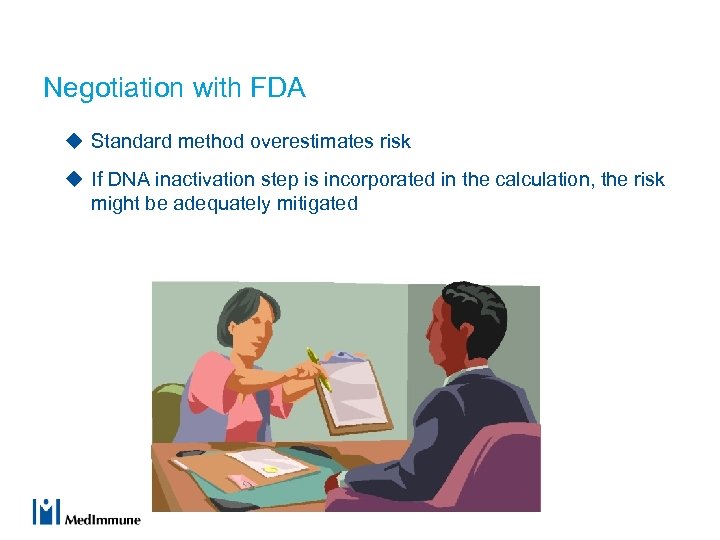 Negotiation with FDA

◆ Standard method overestimates risk

◆ If DNA inactivation step is incorporated in the calculation, the risk might be adequately mitigated

MedImmune